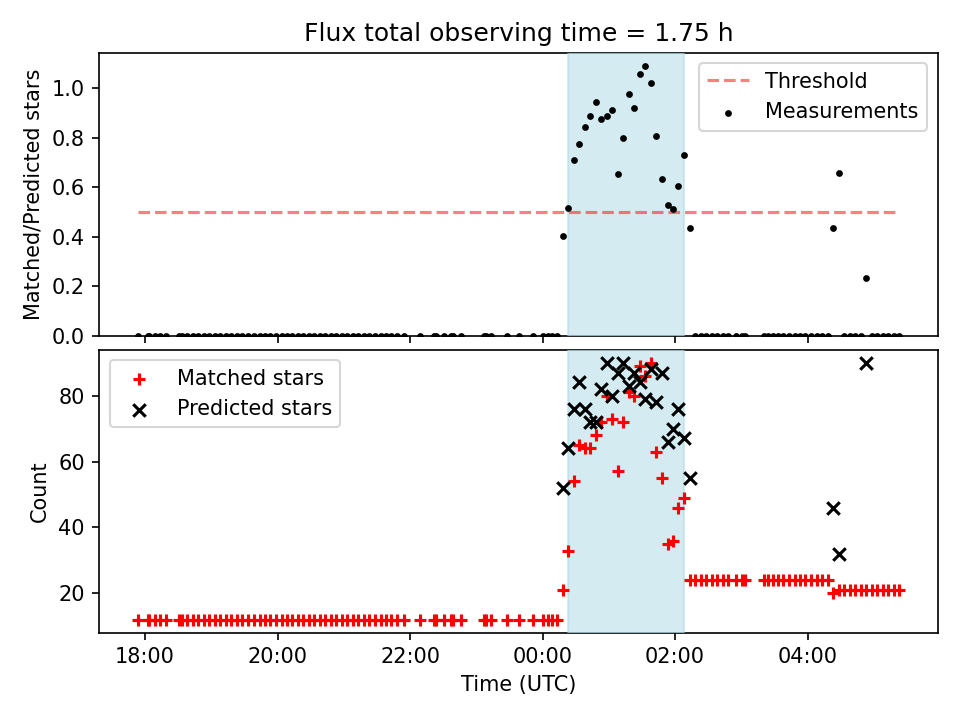 Flux total observing time = 1.75 h

Matched/Predicted stars

1.0
0.8
0.6
0.4
0.2
0.0

Threshold
Measurements

Count

80
60
40
20

Matched stars
Predicted stars

18:00
20:00
22:00
00:00
02:00
04:00

Time (UTC)